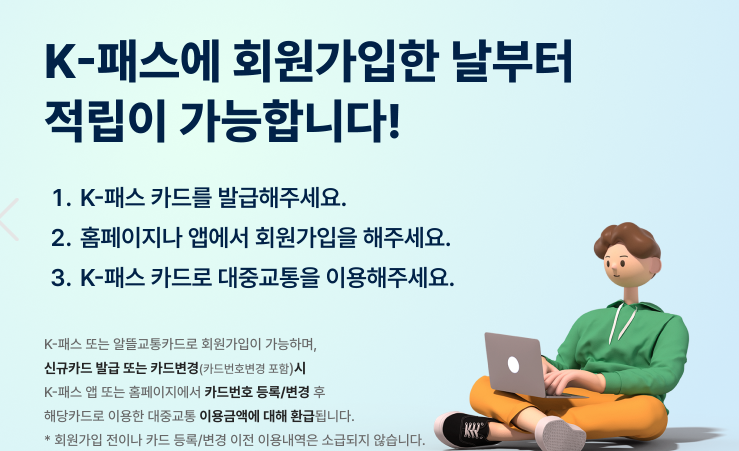 K-패스에 회원가입한 날부터 적립이 가능합니다!

1. K-패스 카드를 발급해주세요.
2. 홈페이지나 앱에서 회원가입을 해주세요.
3. K-패스 카드로 대중교통을 이용해주세요.

K-패스 또는 알뜰교통카드로 회원가입이 가능하며,
신규카드 발급 또는 카드변경(카드번호변경 포함)시
K-패스 앱 또는 홈페이지에서 카드번호 등록/변경 후
해당카드로 이용한 대중교통 이용금액에 대해 환급됩니다.
* 회원가입 전이나 카드 등록/변경 이전 이용내역은 소급되지 않습니다.